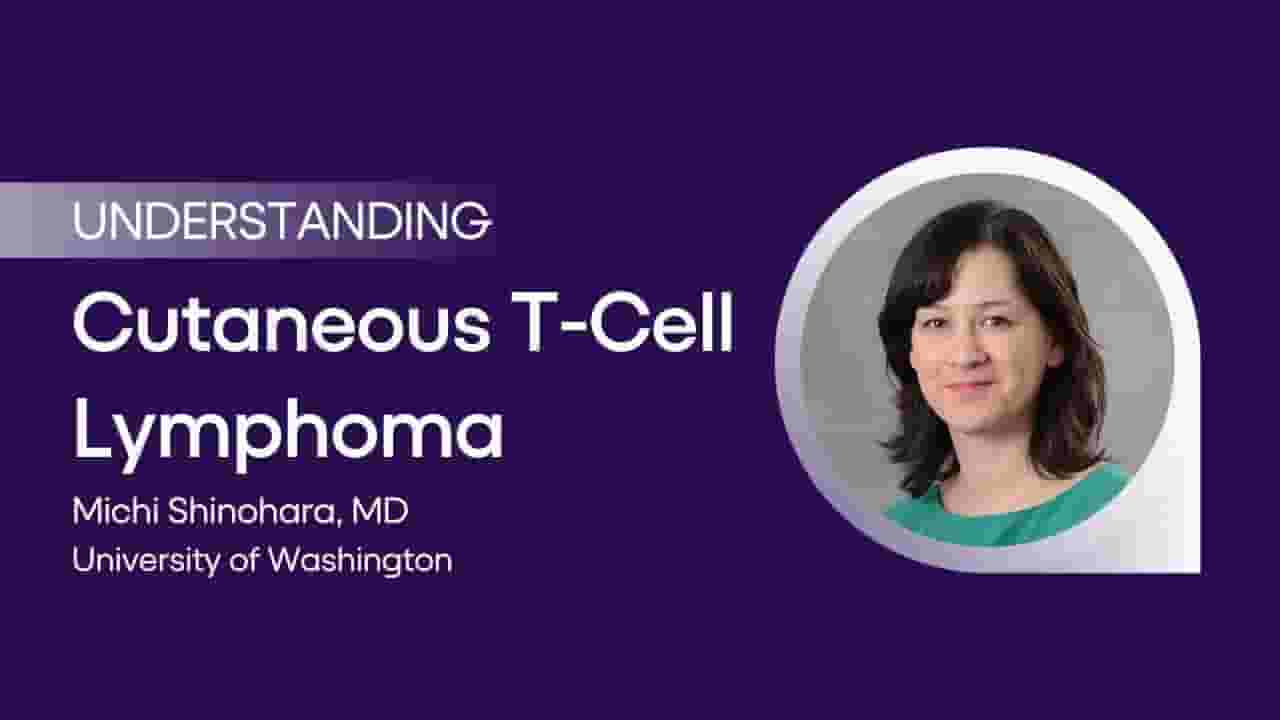 UNDERSTANDING

Cutaneous T-Cell Lymphoma

Michi Shinohara, MD
University of Washington